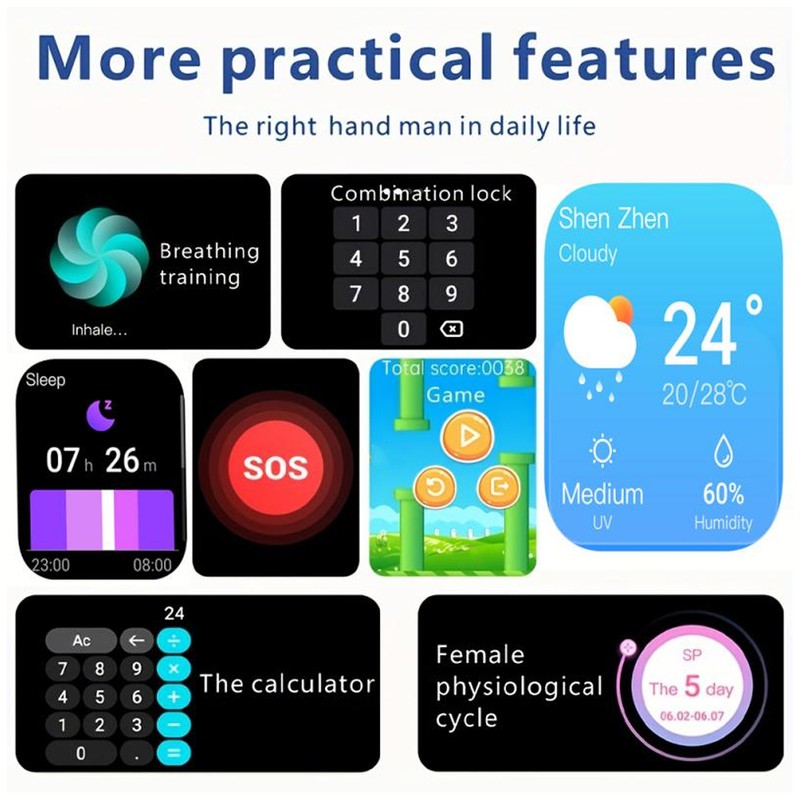 More practical features

The right hand man in daily life

Breathing training

Inhale...

Combination lock

1 2 3
4 5 6
7 8 9
0

Shen Zhen
Cloudy

24°

20/28℃

Medium
UV

60%
Humidity

Sleep

07 h 26 m

23:00 08:00

SOS

Total score:0038
Game

24

Ac ← ÷
7 8 9 ×
4 5 6 +
1 2 3 −
0 . =

The calculator

Female physiological cycle

SP
The 5 day
06.02-06.07